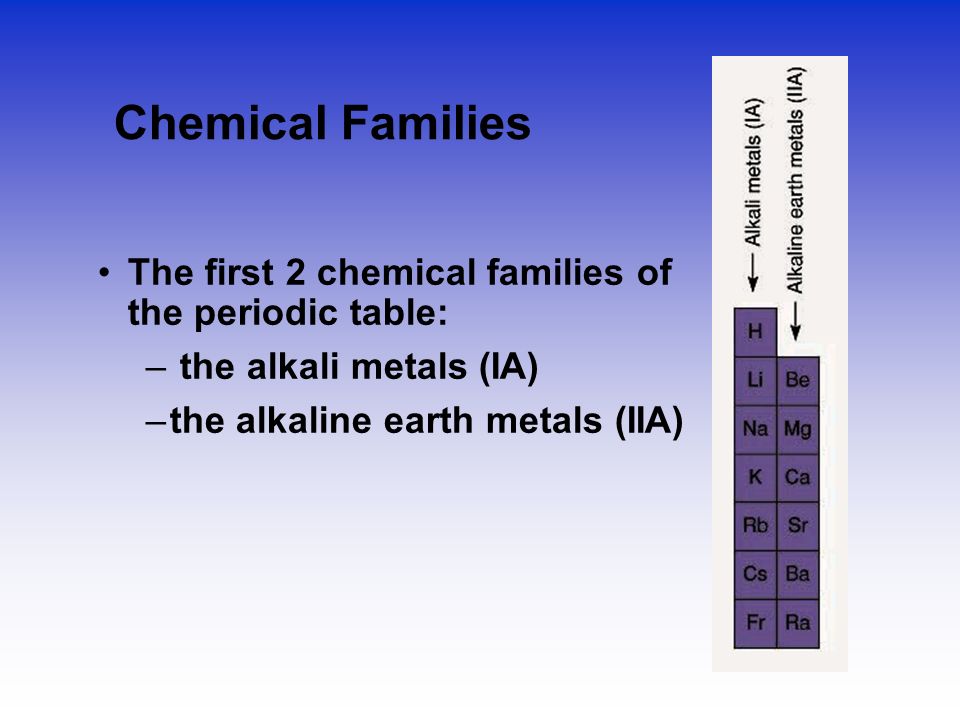 Chemical Families

• The first 2 chemical families of the periodic table:
– the alkali metals (IA)
– the alkaline earth metals (IIA)

Alkali metals (IA)
Alkaline earth metals (IIA)

| H | |
|---|---|
| Li | Be |
| Na | Mg |
| K | Ca |
| Rb | Sr |
| Cs | Ba |
| Fr | Ra |